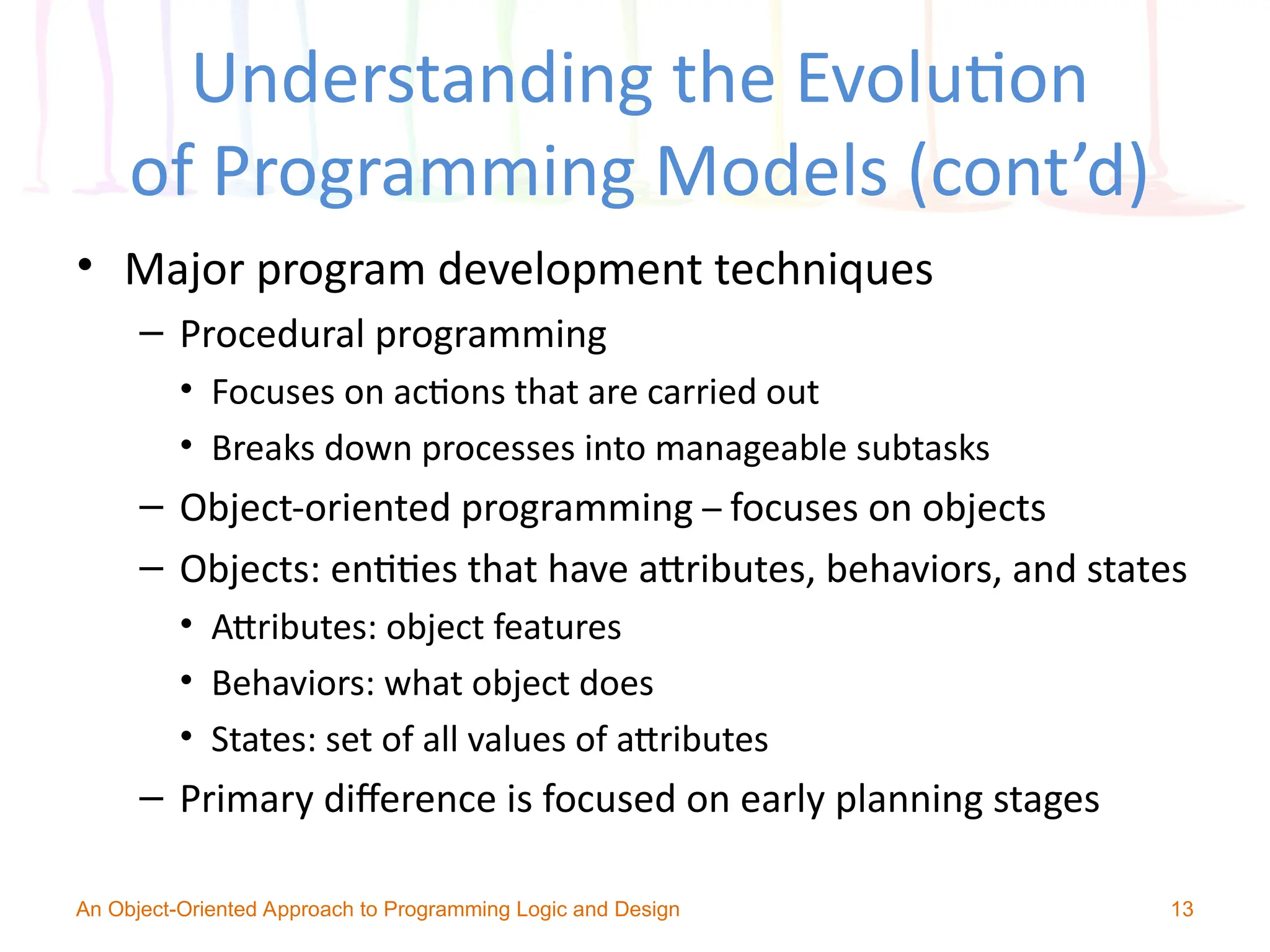 Understanding the Evolution of Programming Models (cont'd)

• Major program development techniques
  – Procedural programming
    • Focuses on actions that are carried out
    • Breaks down processes into manageable subtasks
  – Object-oriented programming – focuses on objects
  – Objects: entities that have attributes, behaviors, and states
    • Attributes: object features
    • Behaviors: what object does
    • States: set of all values of attributes
  – Primary difference is focused on early planning stages

An Object-Oriented Approach to Programming Logic and Design

13